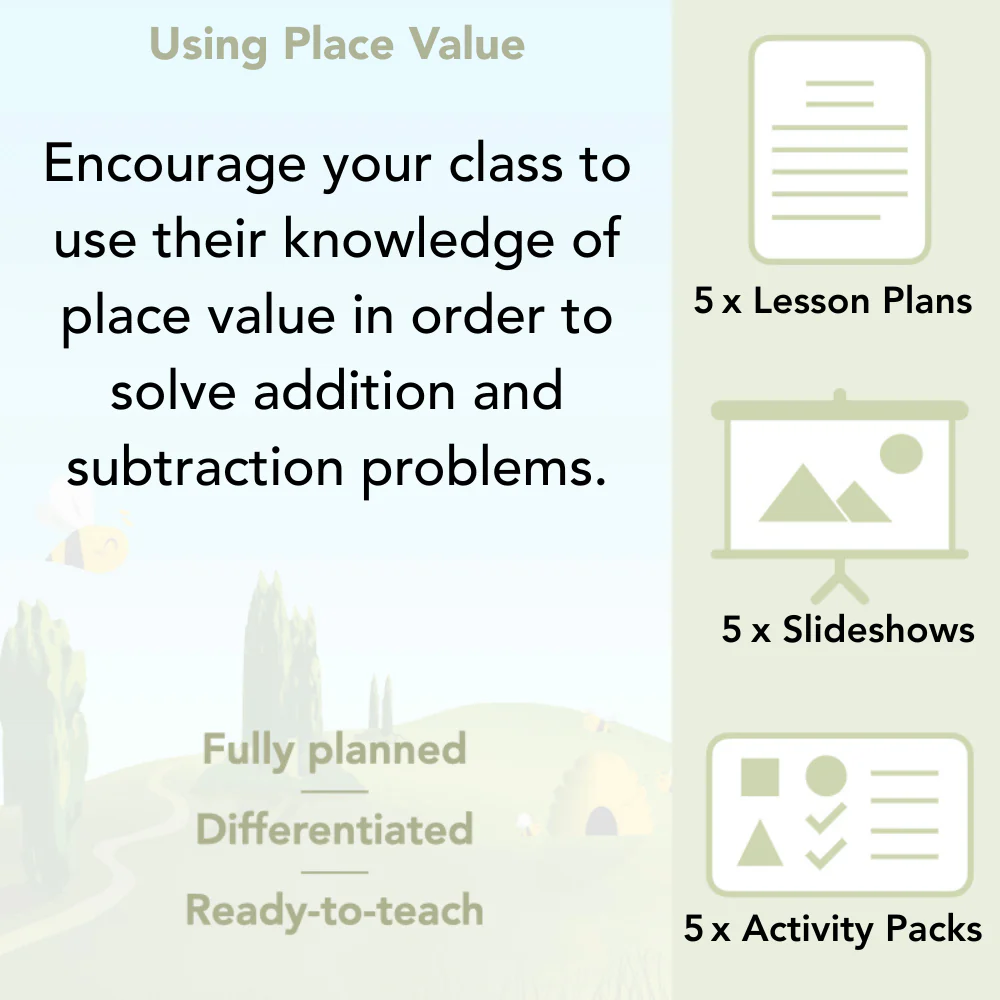 Using Place Value

Encourage your class to use their knowledge of place value in order to solve addition and subtraction problems.

Fully planned

Differentiated

Ready-to-teach

5 x Lesson Plans

5 x Slideshows

5 x Activity Packs